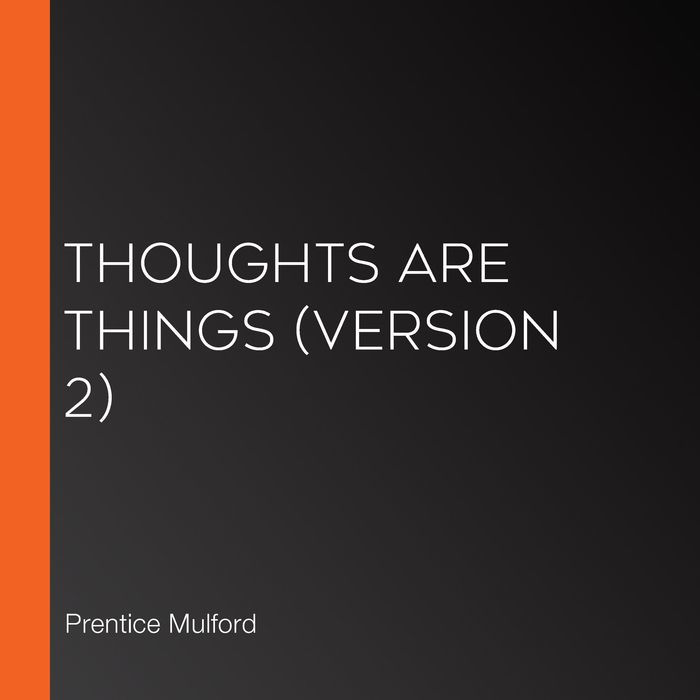 THOUGHTS ARE THINGS (VERSION 2)

Prentice Mulford